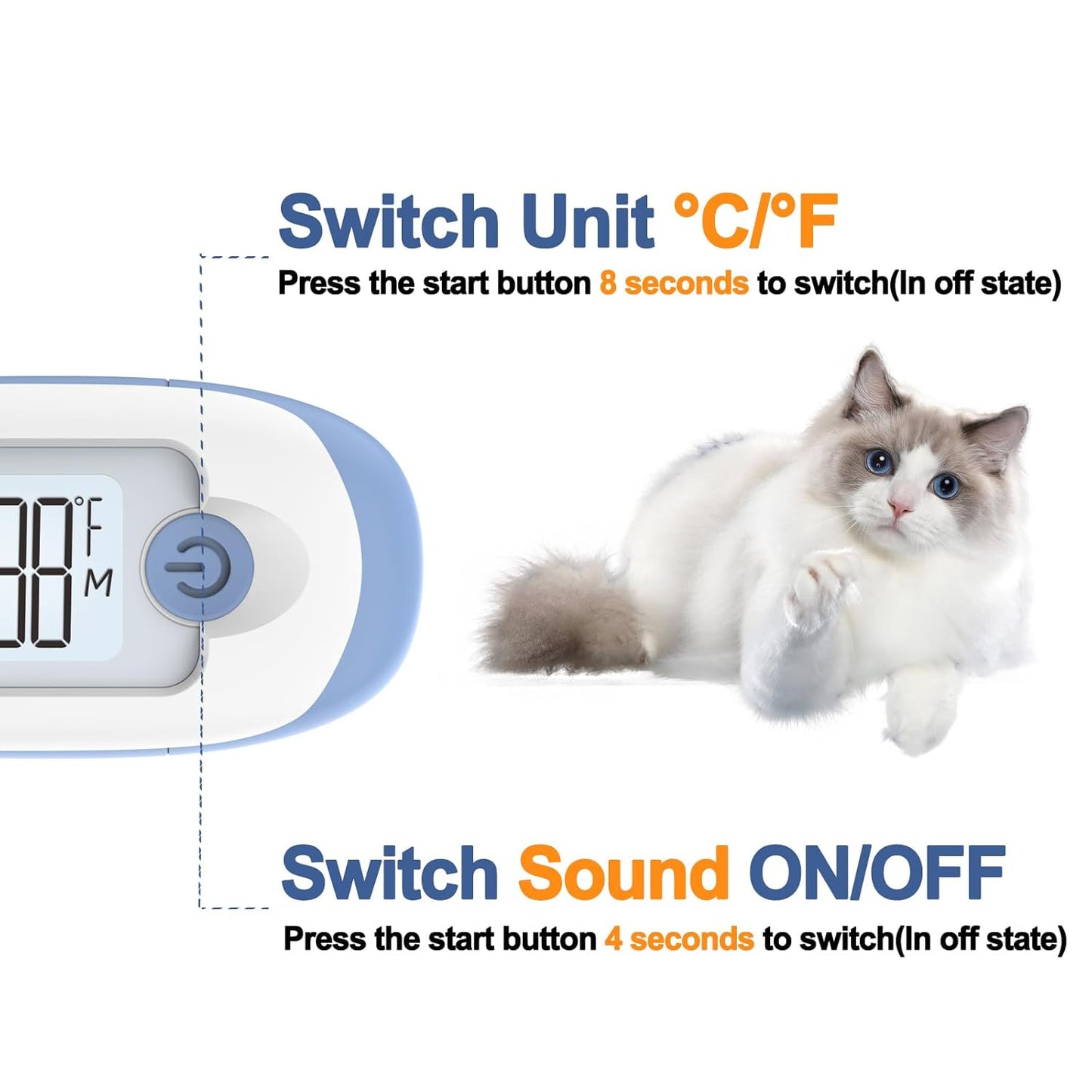 Switch Unit °C/°F
Press the start button 8 seconds to switch(In off state)

°F
M

Switch Sound ON/OFF
Press the start button 4 seconds to switch(In off state)